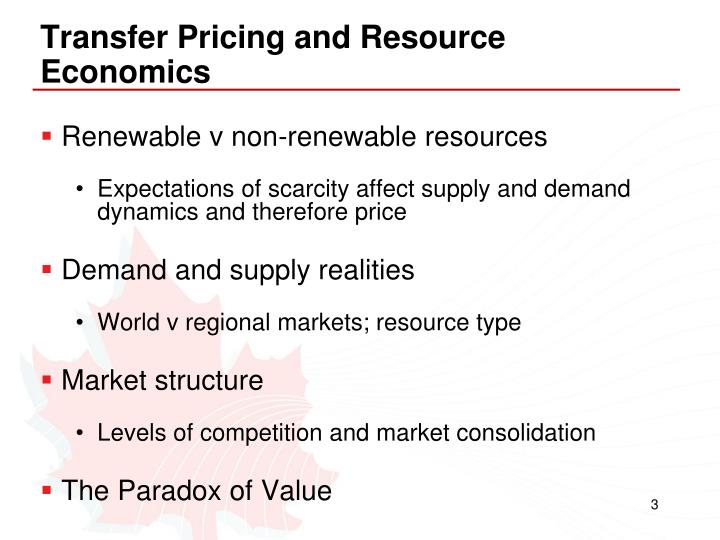 Transfer Pricing and Resource Economics

▪ Renewable v non-renewable resources

• Expectations of scarcity affect supply and demand dynamics and therefore price

▪ Demand and supply realities

• World v regional markets; resource type

▪ Market structure

• Levels of competition and market consolidation

▪ The Paradox of Value

3